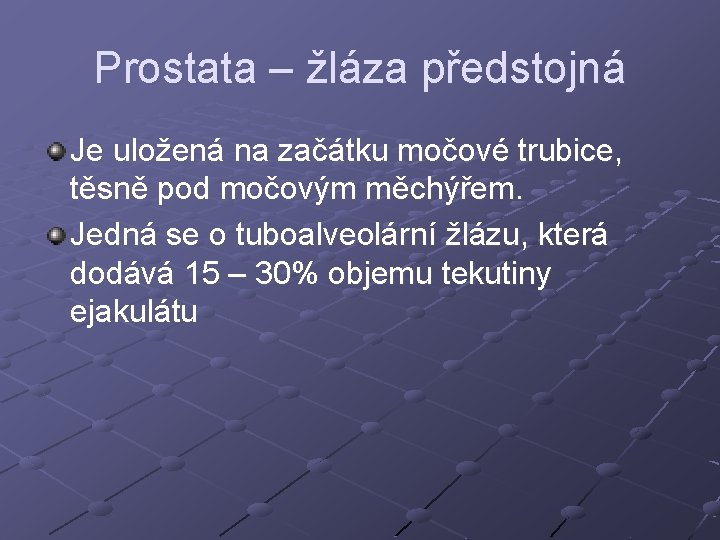 Prostata – žláza předstojná

• Je uložená na začátku močové trubice, těsně pod močovým měchýřem.
• Jedná se o tuboalveolární žlázu, která dodává 15 – 30% objemu tekutiny ejakulátu